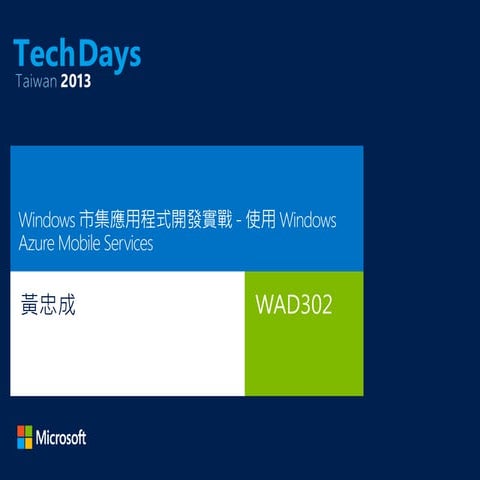 TechDays
Taiwan 2013

Windows 市集應用程式開發實戰 - 使用 Windows Azure Mobile Services

黃忠成

WAD302

Microsoft